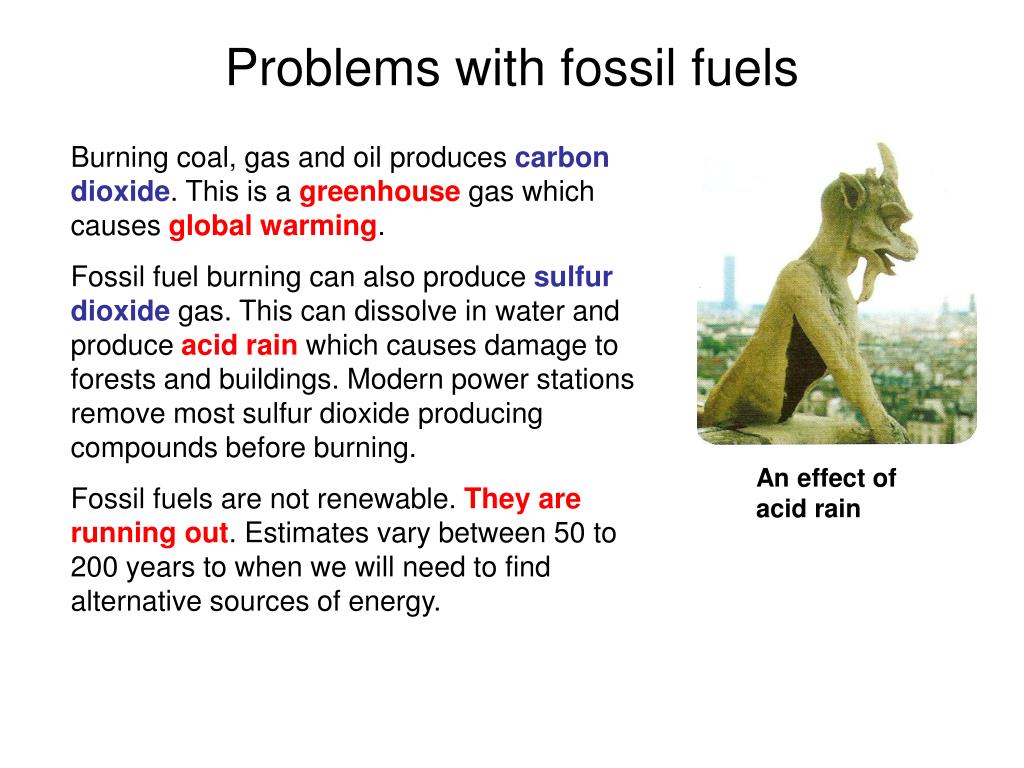 Problems with fossil fuels

Burning coal, gas and oil produces carbon dioxide. This is a greenhouse gas which causes global warming.

Fossil fuel burning can also produce sulfur dioxide gas. This can dissolve in water and produce acid rain which causes damage to forests and buildings. Modern power stations remove most sulfur dioxide producing compounds before burning.

Fossil fuels are not renewable. They are running out. Estimates vary between 50 to 200 years to when we will need to find alternative sources of energy.

An effect of acid rain